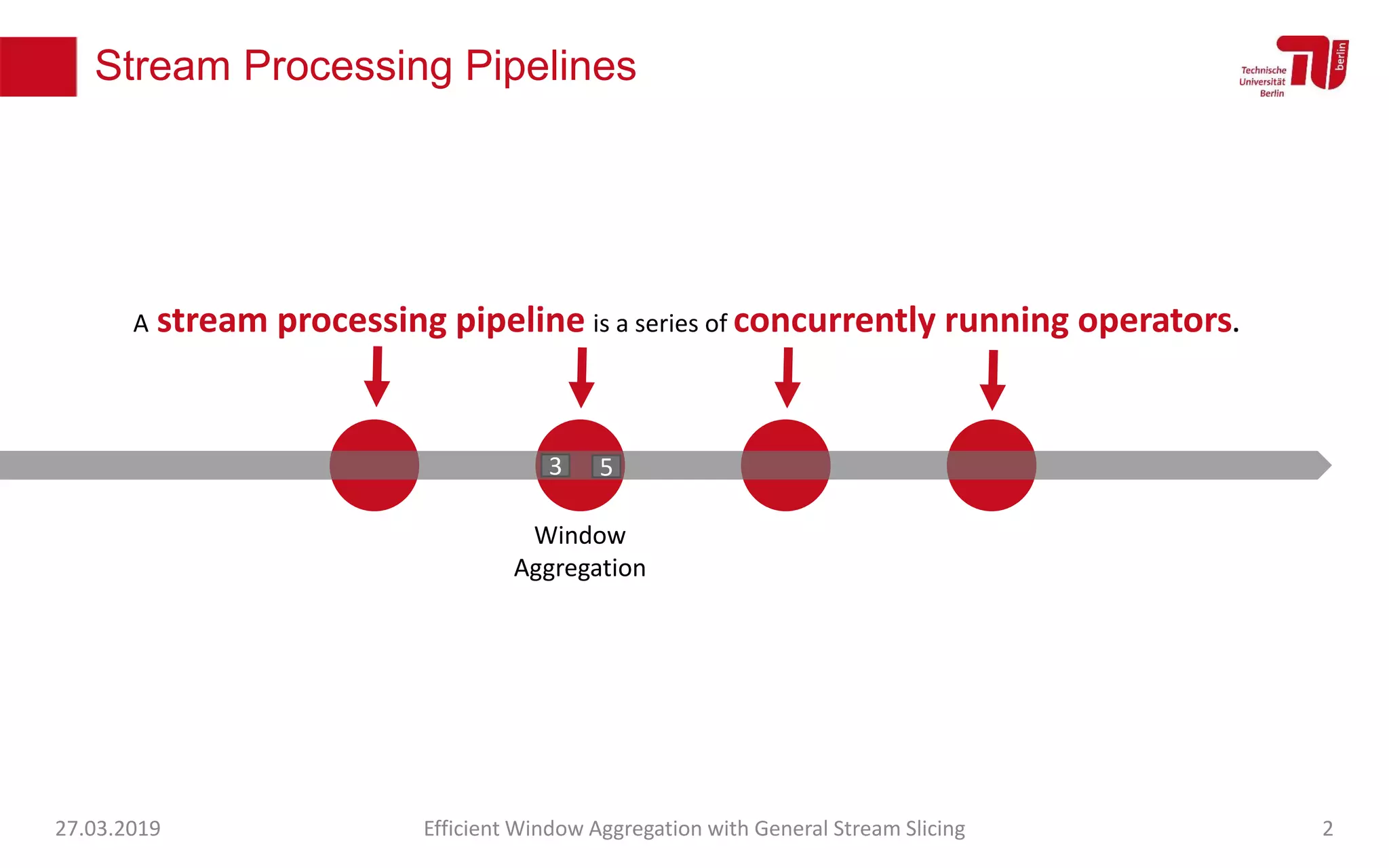 Stream Processing Pipelines

Technische Universität Berlin

berlin

A stream processing pipeline is a series of concurrently running operators.

3 5

Window Aggregation

27.03.2019

Efficient Window Aggregation with General Stream Slicing

2